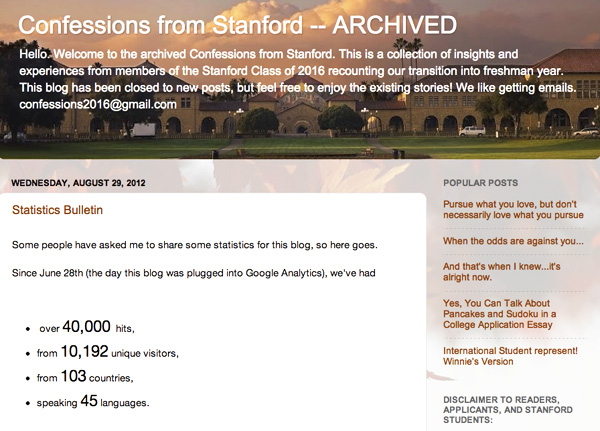 Confessions from Stanford -- ARCHIVED

Hello. Welcome to the archived Confessions from Stanford. This is a collection of insights and experiences from members of the Stanford Class of 2016 recounting our transition into freshman year. This blog has been closed to new posts, but feel free to enjoy the existing stories! We like getting emails. confessions2016@gmail.com

WEDNESDAY, AUGUST 29, 2012

Statistics Bulletin

Some people have asked me to share some statistics for this blog, so here goes.

Since June 28th (the day this blog was plugged into Google Analytics), we've had

- over 40,000 hits,
- from 10,192 unique visitors,
- from 103 countries,
- speaking 45 languages.

POPULAR POSTS

Pursue what you love, but don't necessarily love what you pursue

When the odds are against you...

And that's when I knew...it's alright now.

Yes, You Can Talk About Pancakes and Sudoku in a College Application Essay

International Student represent! Winnie's Version

DISCLAIMER TO READERS, APPLICANTS, AND STANFORD STUDENTS: